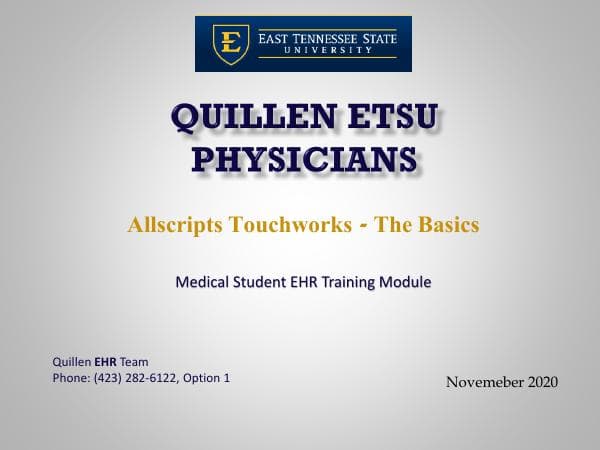 E
EAST TENNESSEE STATE
UNIVERSITY

QUILLEN ETSU
PHYSICIANS

Allscripts Touchworks - The Basics

Medical Student EHR Training Module

Quillen EHR Team
Phone: (423) 282-6122, Option 1

Novemeber 2020